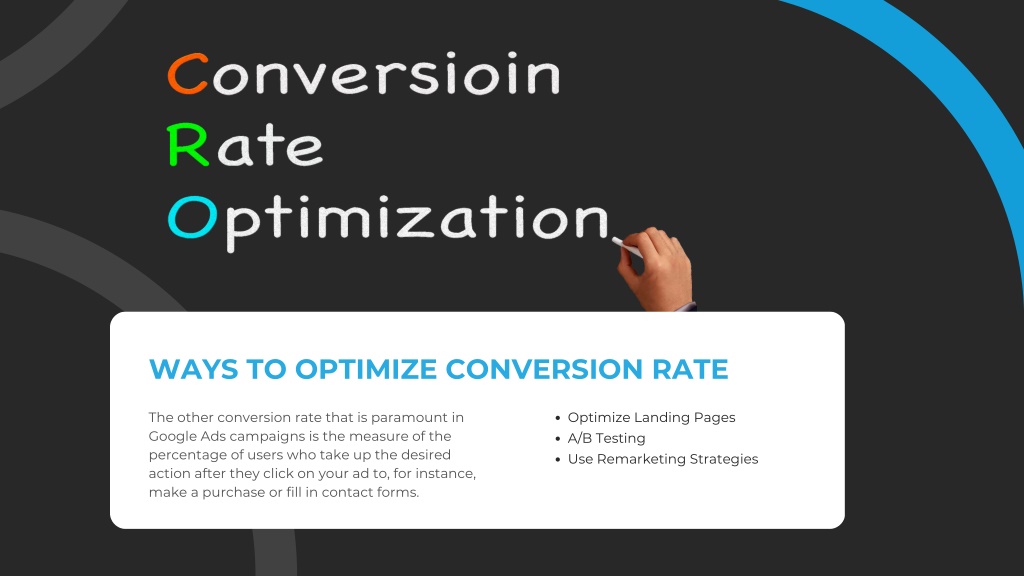 Conversioin
Rate
Optimization

WAYS TO OPTIMIZE CONVERSION RATE

The other conversion rate that is paramount in Google Ads campaigns is the measure of the percentage of users who take up the desired action after they click on your ad to, for instance, make a purchase or fill in contact forms.

• Optimize Landing Pages
• A/B Testing
• Use Remarketing Strategies